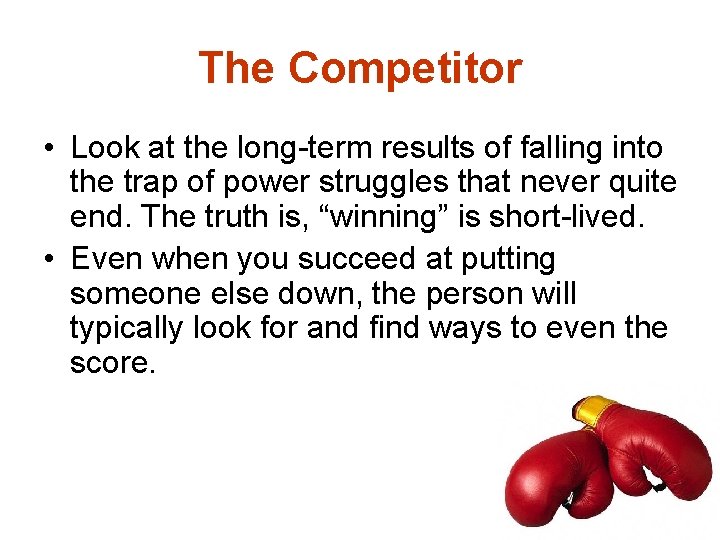 The Competitor

• Look at the long-term results of falling into the trap of power struggles that never quite end. The truth is, “winning” is short-lived.
• Even when you succeed at putting someone else down, the person will typically look for and find ways to even the score.